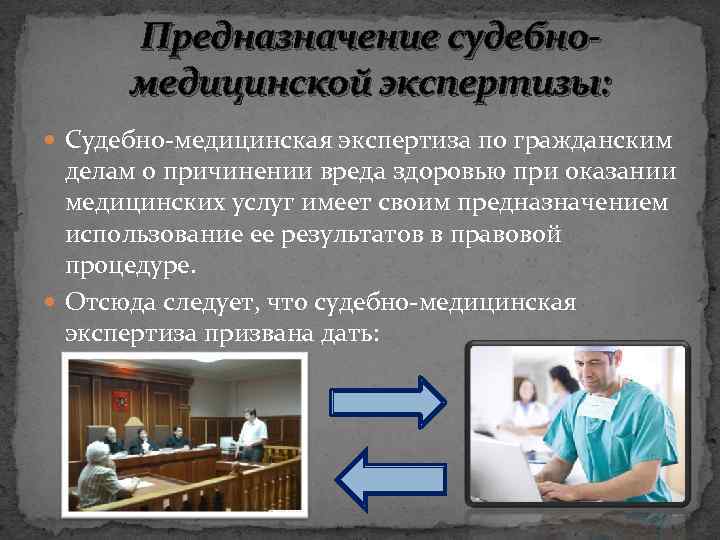 Предназначение судебно-медицинской экспертизы:

Судебно-медицинская экспертиза по гражданским делам о причинении вреда здоровью при оказании медицинских услуг имеет своим предназначением использование ее результатов в правовой процедуре.

Отсюда следует, что судебно-медицинская экспертиза призвана дать: